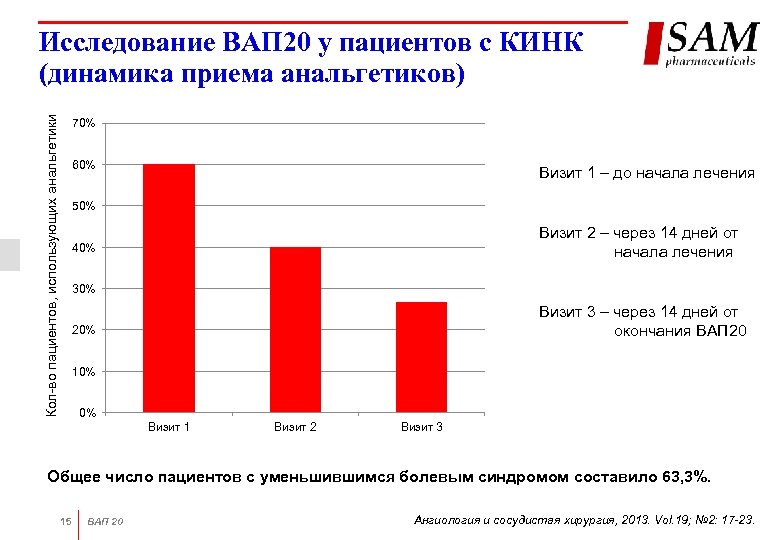 Исследование ВАП20 у пациентов с КИНК (динамика приема анальгетиков)

SAM pharmaceuticals

Кол-во пациентов, использующих анальгетики

70%
60%
50%
40%
30%
20%
10%
0%

Визит 1
Визит 2
Визит 3

Визит 1 – до начала лечения

Визит 2 – через 14 дней от начала лечения

Визит 3 – через 14 дней от окончания ВАП20

Общее число пациентов с уменьшившимся болевым синдромом составило 63,3%.

15 ВАП 20

Ангиология и сосудистая хирургия, 2013. Vol.19; №2: 17-23.